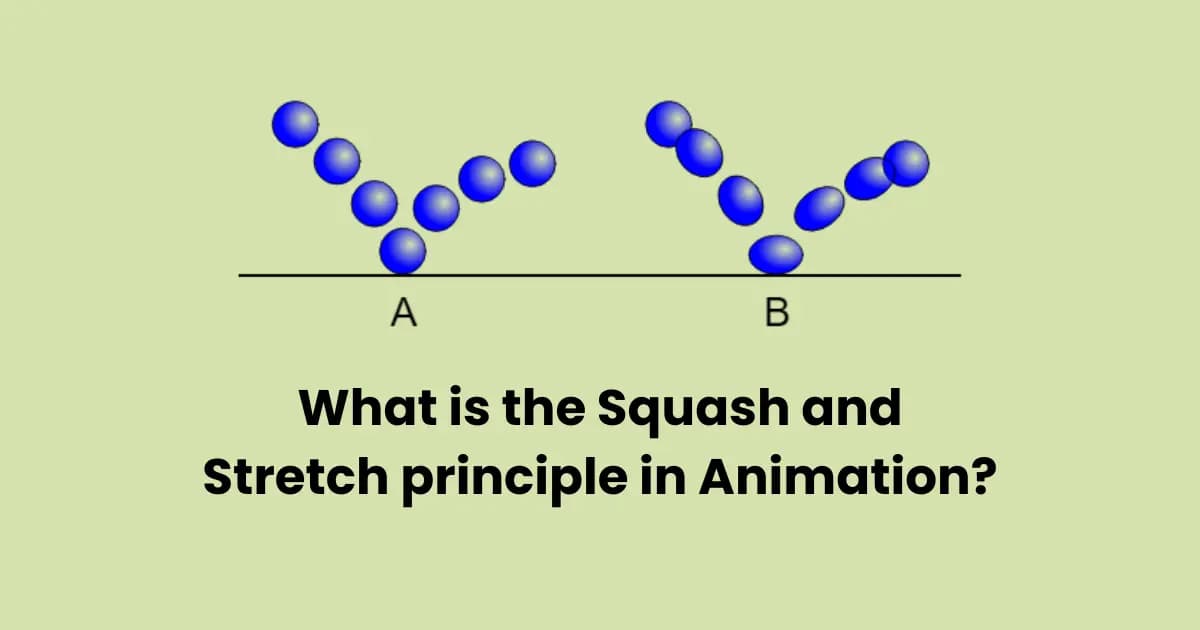 A

B

What is the Squash and Stretch principle in Animation?